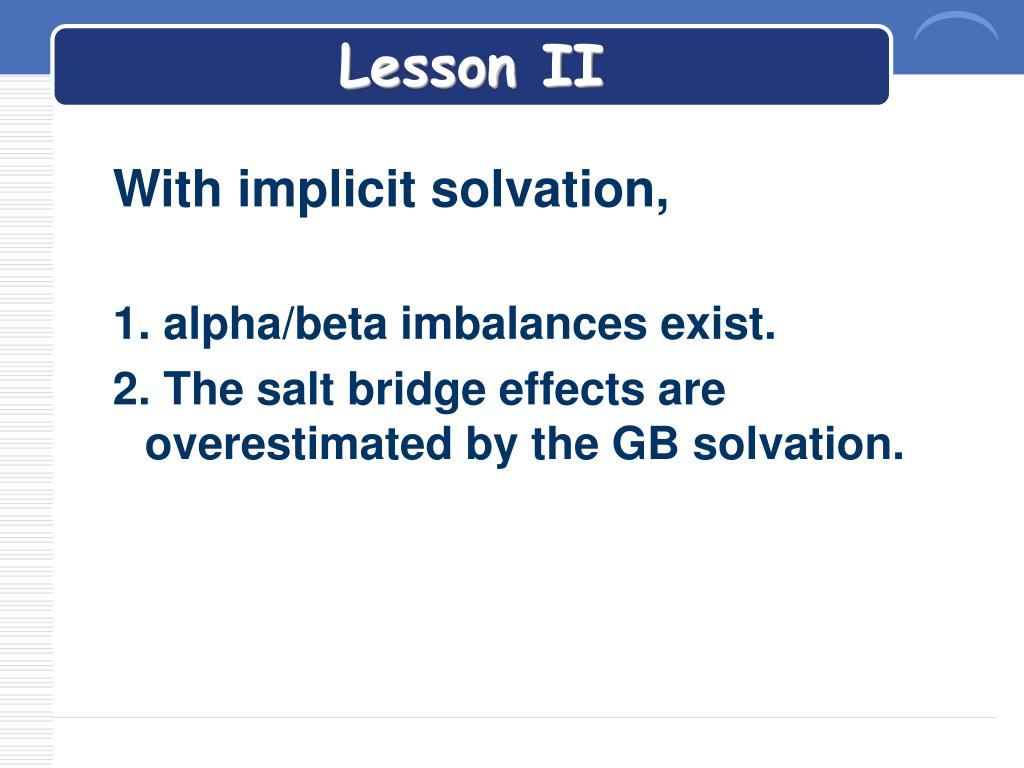 Lesson II

With implicit solvation,

1. alpha/beta imbalances exist.

2. The salt bridge effects are overestimated by the GB solvation.